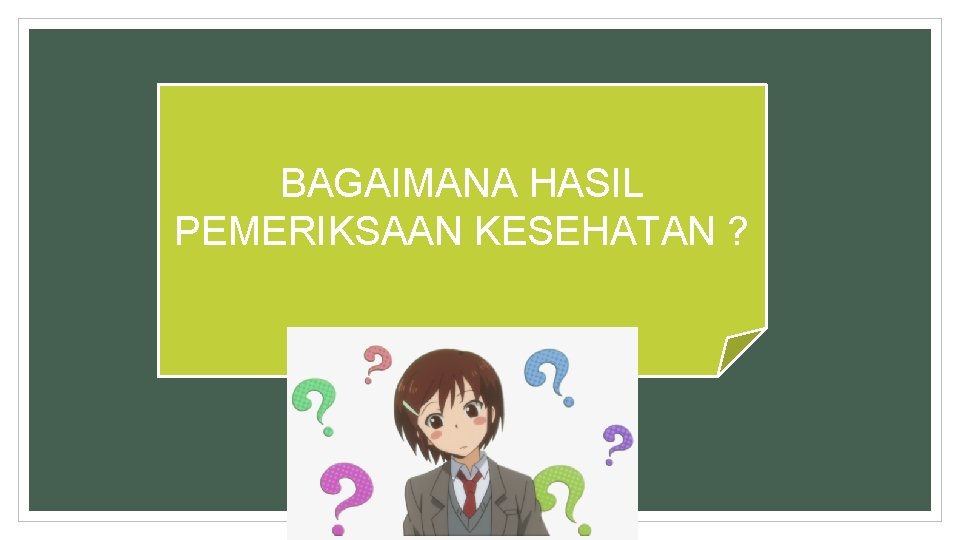 BAGAIMANA HASIL PEMERIKSAAN KESEHATAN ?